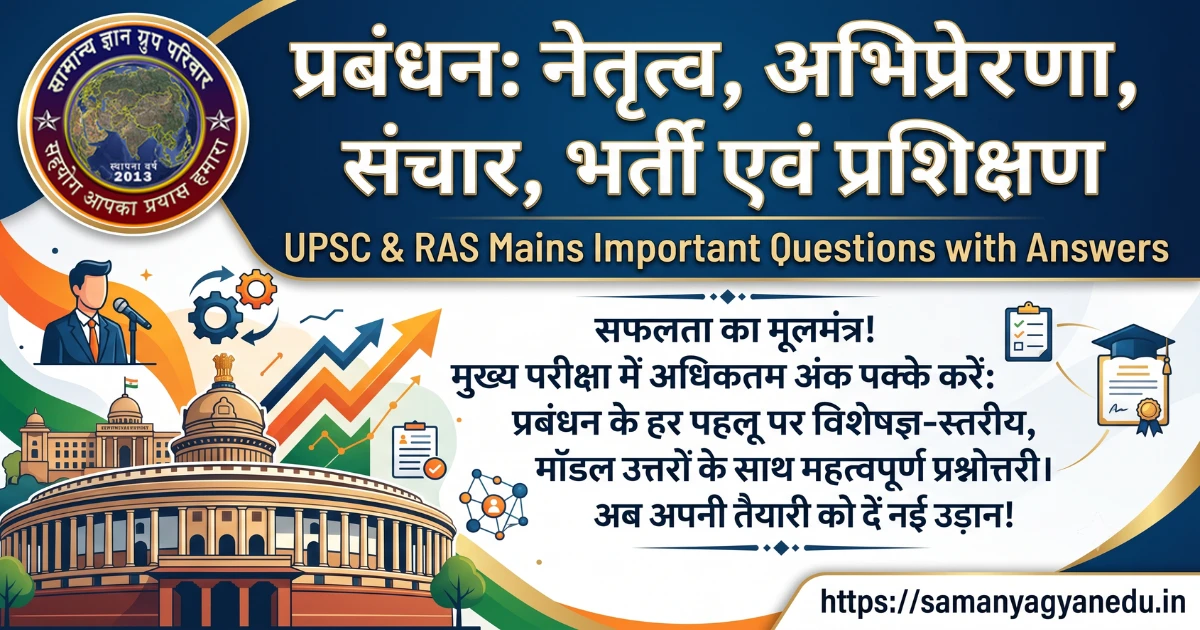 सामान्य ज्ञान ग्रुप परिवार
स्थापना वर्ष
2013
सहयोग आपका प्रयास हमारा

प्रबंधन: नेतृत्व, अभिप्रेरणा, संचार, भर्ती एवं प्रशिक्षण

UPSC & RAS Mains Important Questions with Answers

सफलता का मूलमंत्र!
मुख्य परीक्षा में अधिकतम अंक पक्के करें:
प्रबंधन के हर पहलू पर विशेषज्ञ-स्तरीय,
मॉडल उत्तरों के साथ महत्वपूर्ण प्रश्नोत्तरी।
अब अपनी तैयारी को दें नई उड़ान!

https://samanyagyanedu.in